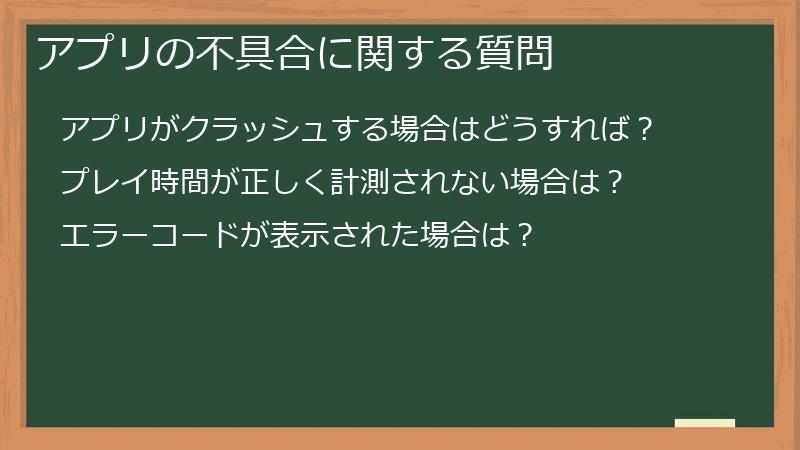 アプリの不具合に関する質問

アプリがクラッシュする場合はどうすれば？

プレイ時間が正しく計測されない場合は？

エラーコードが表示された場合は？